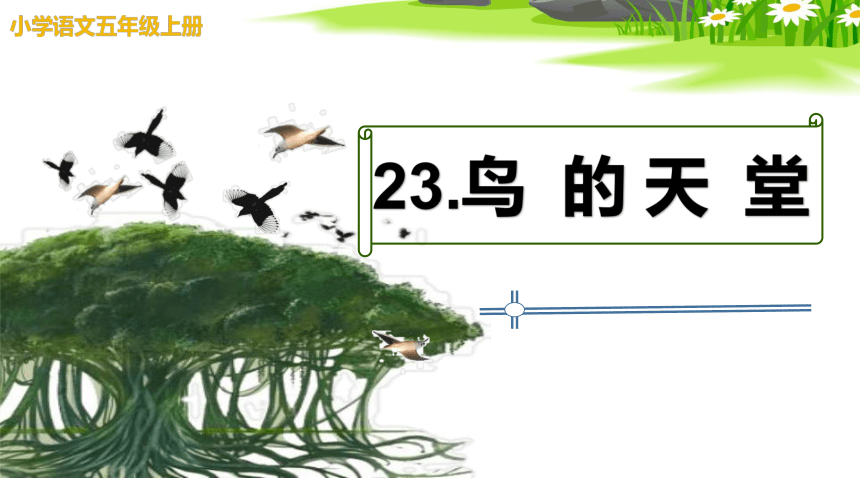 小学语文五年级上册

23.鸟 的 天 堂